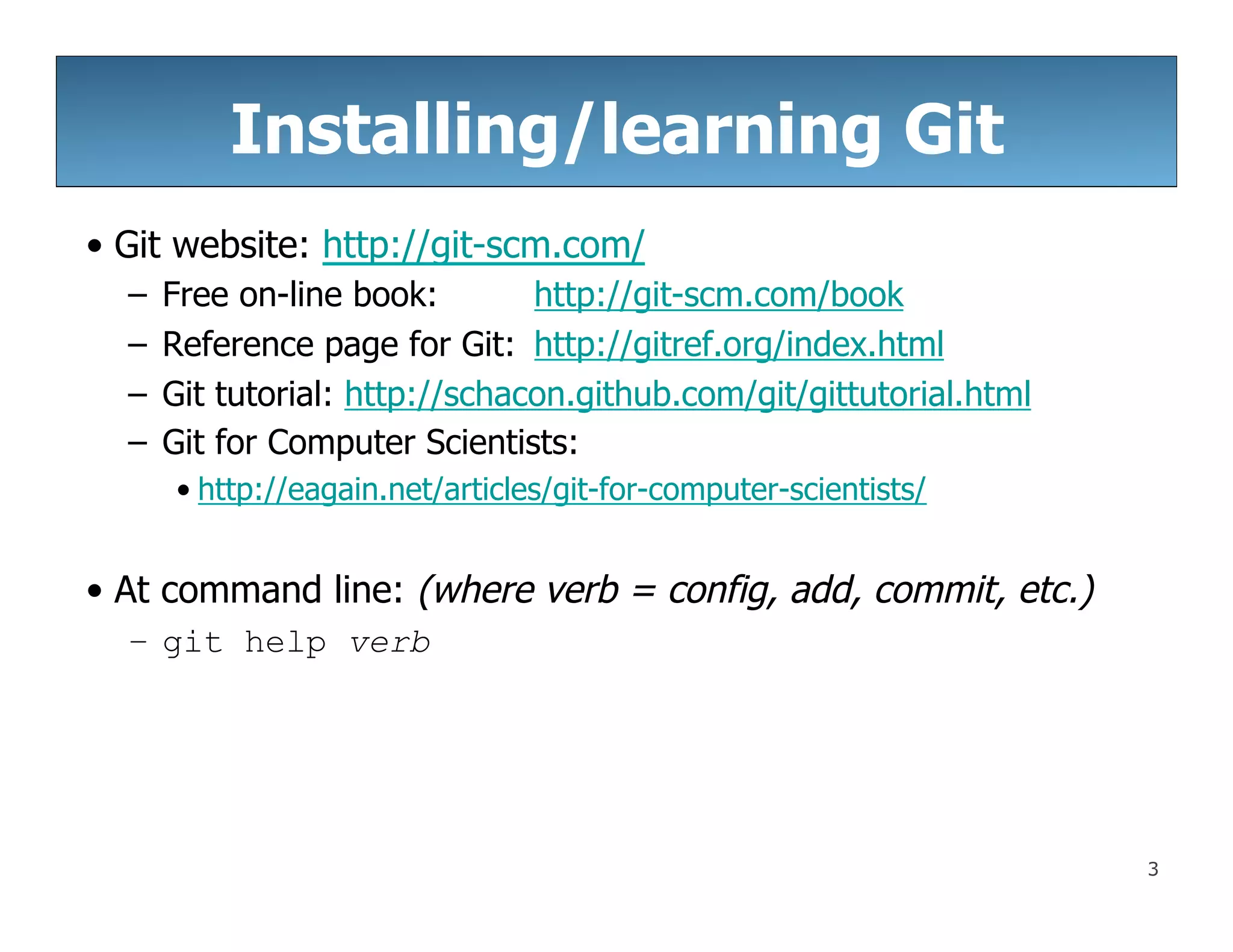 Installing/learning Git

• Git website: http://git-scm.com/
– Free on-line book: http://git-scm.com/book
– Reference page for Git: http://gitref.org/index.html
– Git tutorial: http://schacon.github.com/git/gittutorial.html
– Git for Computer Scientists:
• http://eagain.net/articles/git-for-computer-scientists/

• At command line: (where verb = config, add, commit, etc.)
– git help verb

3